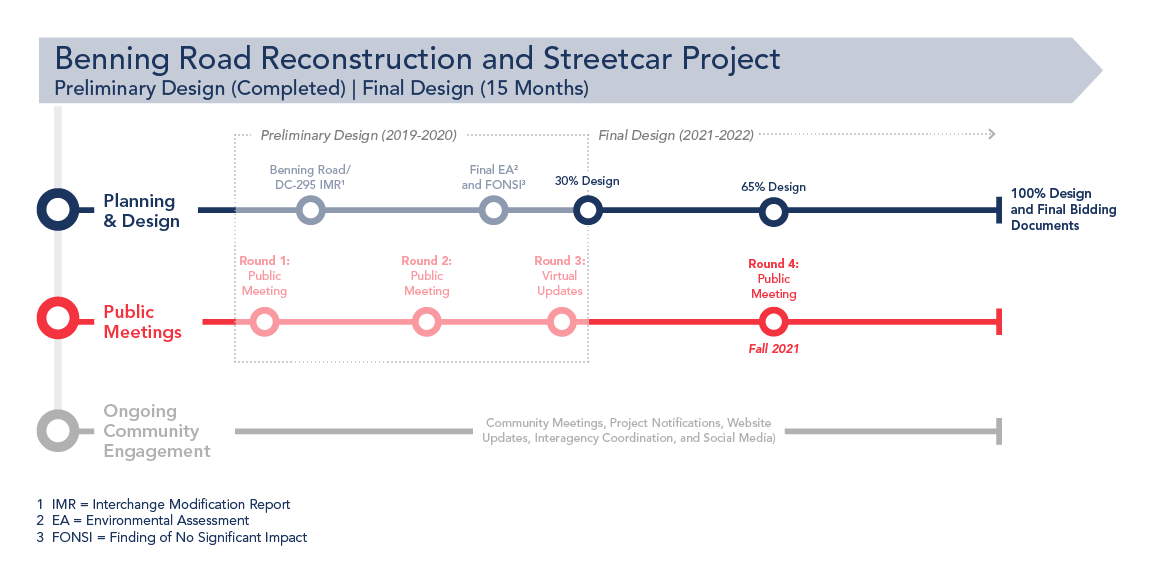 Benning Road Reconstruction and Streetcar Project
Preliminary Design (Completed) | Final Design (15 Months)

Preliminary Design (2019-2020)
Final Design (2021-2022)

Planning & Design
Benning Road/ DC-295 IMR¹
Final EA² and FONSI³
30% Design
65% Design
100% Design and Final Bidding Documents

Public Meetings
Round 1: Public Meeting
Round 2: Public Meeting
Round 3: Virtual Updates
Round 4: Public Meeting
Fall 2021

Ongoing Community Engagement
Community Meetings, Project Notifications, Website Updates, Interagency Coordination, and Social Media)

1 IMR = Interchange Modification Report
2 EA = Environmental Assessment
3 FONSI = Finding of No Significant Impact